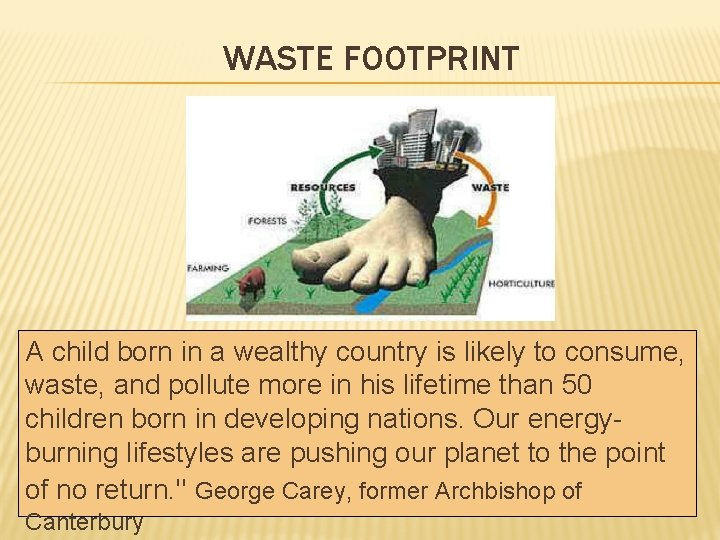 WASTE FOOTPRINT

RESOURCES
WASTE
FORESTS
FARMING
HORTICULTURE

A child born in a wealthy country is likely to consume, waste, and pollute more in his lifetime than 50 children born in developing nations. Our energy-burning lifestyles are pushing our planet to the point of no return." George Carey, former Archbishop of Canterbury